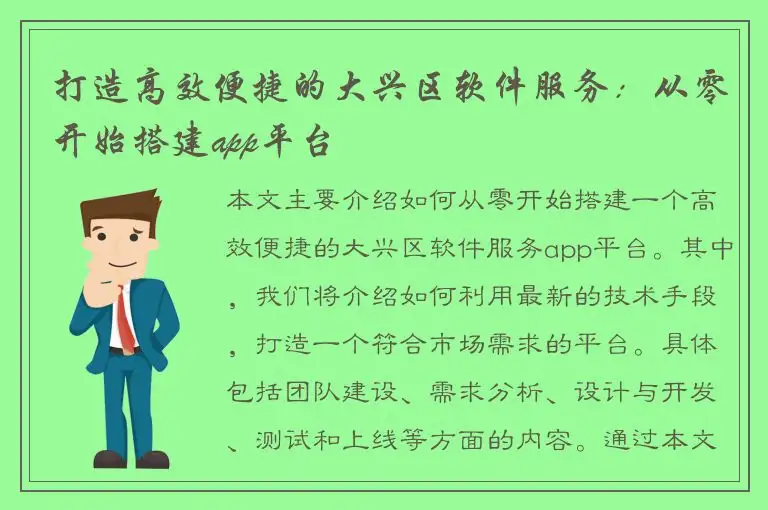 打造高效便捷的大兴区软件服务：从零开始搭建app平台

本文主要介绍如何从零开始搭建一个高效便捷的大兴区软件服务app平台。其中，我们将介绍如何利用最新的技术手段，打造一个符合市场需求的平台。具体包括团队建设、需求分析、设计与开发、测试和上线等方面的内容。通过本文